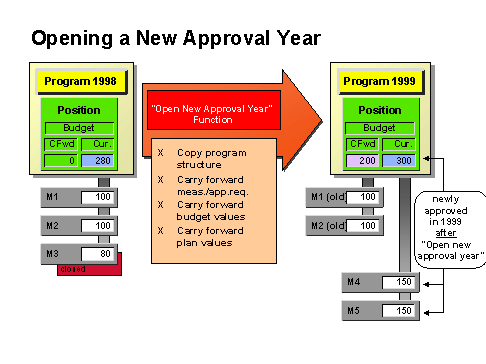 Opening a New Approval Year

Program 1998

Position

Budget

CFwd Cur.

0 280

M1 100

M2 100

M3 80

closed

"Open New Approval Year" Function

X Copy program structure

X Carry forward meas./app.req.

X Carry forward budget values

X Carry forward plan values

Program 1999

Position

Budget

CFwd Cur.

200 300

M1 (old) 100

M2 (old) 100

newly approved in 1999 after "Open new approval year"

M4 150

M5 150